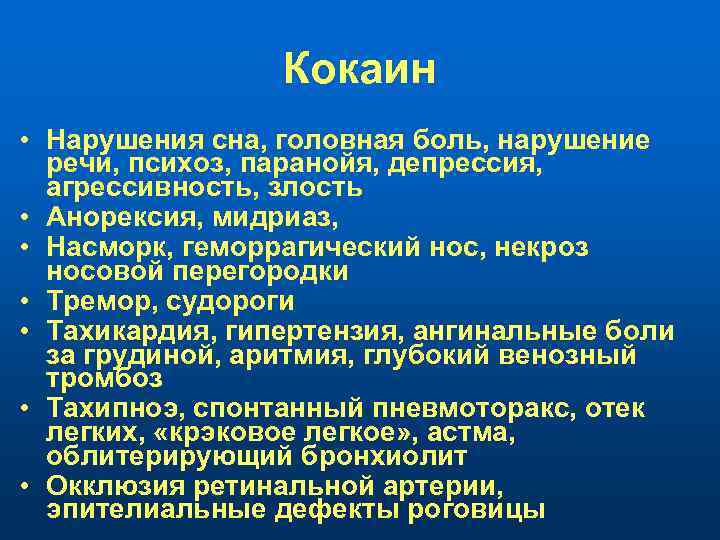 Кокаин

• Нарушения сна, головная боль, нарушение речи, психоз, паранойя, депрессия, агрессивность, злость
• Анорексия, мидриаз,
• Насморк, геморрагический нос, некроз носовой перегородки
• Тремор, судороги
• Тахикардия, гипертензия, ангинальные боли за грудиной, аритмия, глубокий венозный тромбоз
• Тахипноэ, спонтанный пневмоторакс, отек легких, «крэковое легкое», астма, облитерирующий бронхиолит
• Окклюзия ретинальной артерии, эпителиальные дефекты роговицы